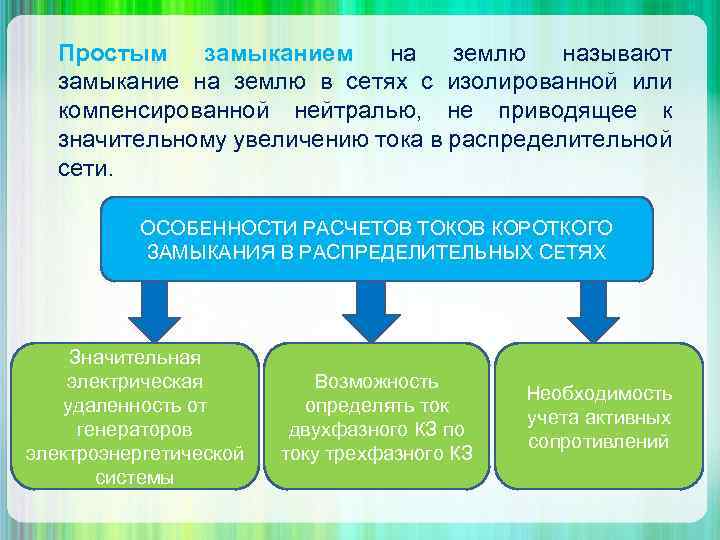 Простым замыканием на землю называют замыкание на землю в сетях с изолированной или компенсированной нейтралью, не приводящее к значительному увеличению тока в распределительной сети.

ОСОБЕННОСТИ РАСЧЕТОВ ТОКОВ КОРОТКОГО ЗАМЫКАНИЯ В РАСПРЕДЕЛИТЕЛЬНЫХ СЕТЯХ

Значительная электрическая удаленность от генераторов электроэнергетической системы

Возможность определять ток двухфазного КЗ по току трехфазного КЗ

Необходимость учета активных сопротивлений